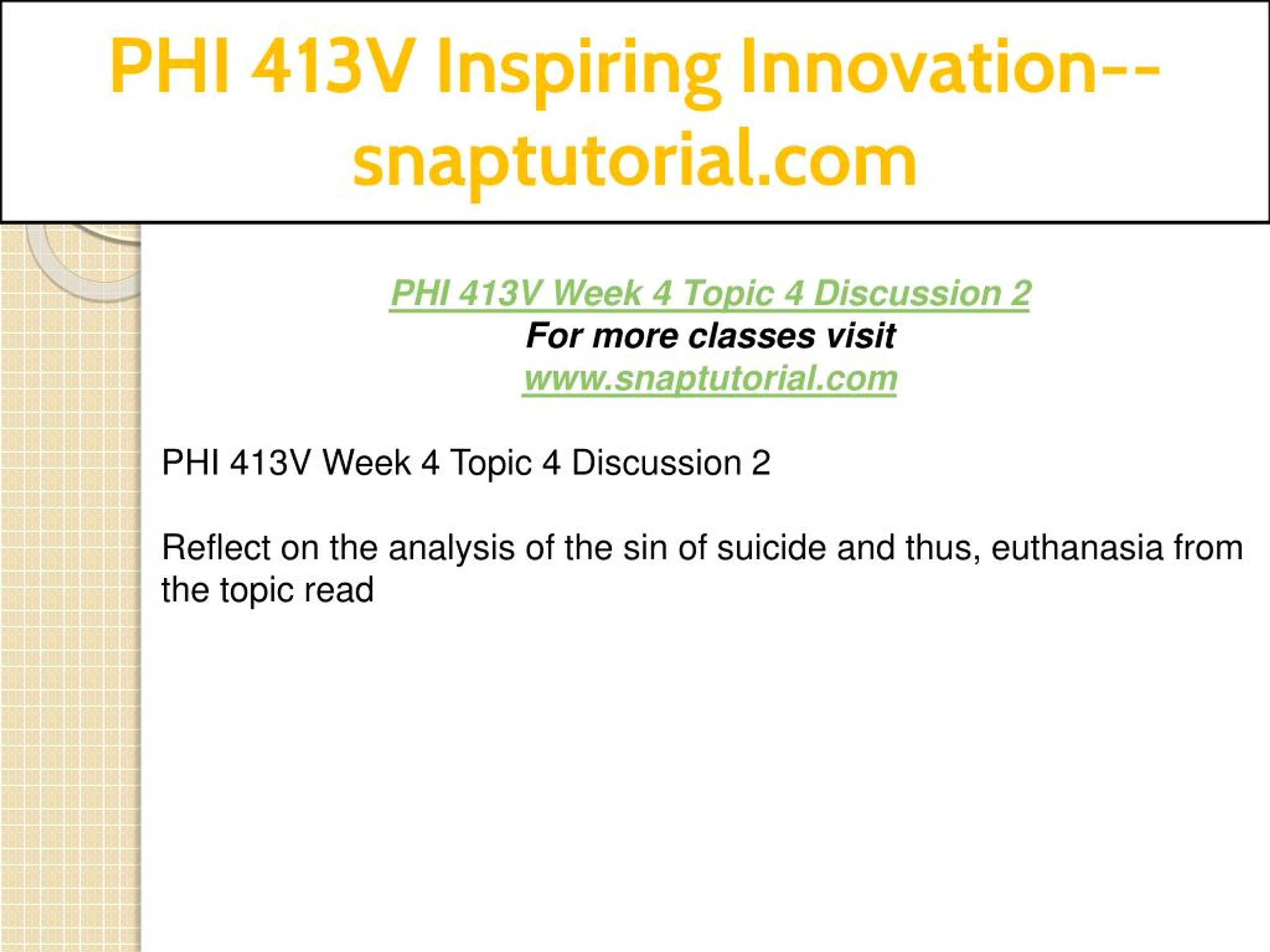 PHI 413V Inspiring Innovation--snaptutorial.com

PHI 413V Week 4 Topic 4 Discussion 2
For more classes visit
www.snaptutorial.com

PHI 413V Week 4 Topic 4 Discussion 2

Reflect on the analysis of the sin of suicide and thus, euthanasia from the topic read